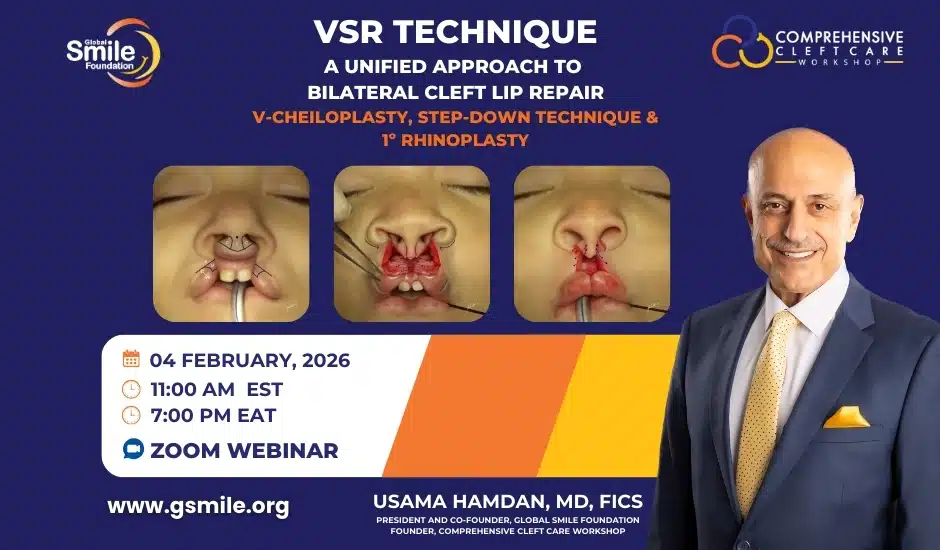 Global Smile Foundation

VSR TECHNIQUE
A UNIFIED APPROACH TO BILATERAL CLEFT LIP REPAIR
V-CHEILOPLASTY, STEP-DOWN TECHNIQUE & 1° RHINOPLASTY

COMPREHENSIVE CLEFT CARE WORKSHOP

04 FEBRUARY, 2026
11:00 AM EST
7:00 PM EAT
ZOOM WEBINAR

www.gsmile.org

USAMA HAMDAN, MD, FICS
PRESIDENT AND CO-FOUNDER, GLOBAL SMILE FOUNDATION
FOUNDER, COMPREHENSIVE CLEFT CARE WORKSHOP